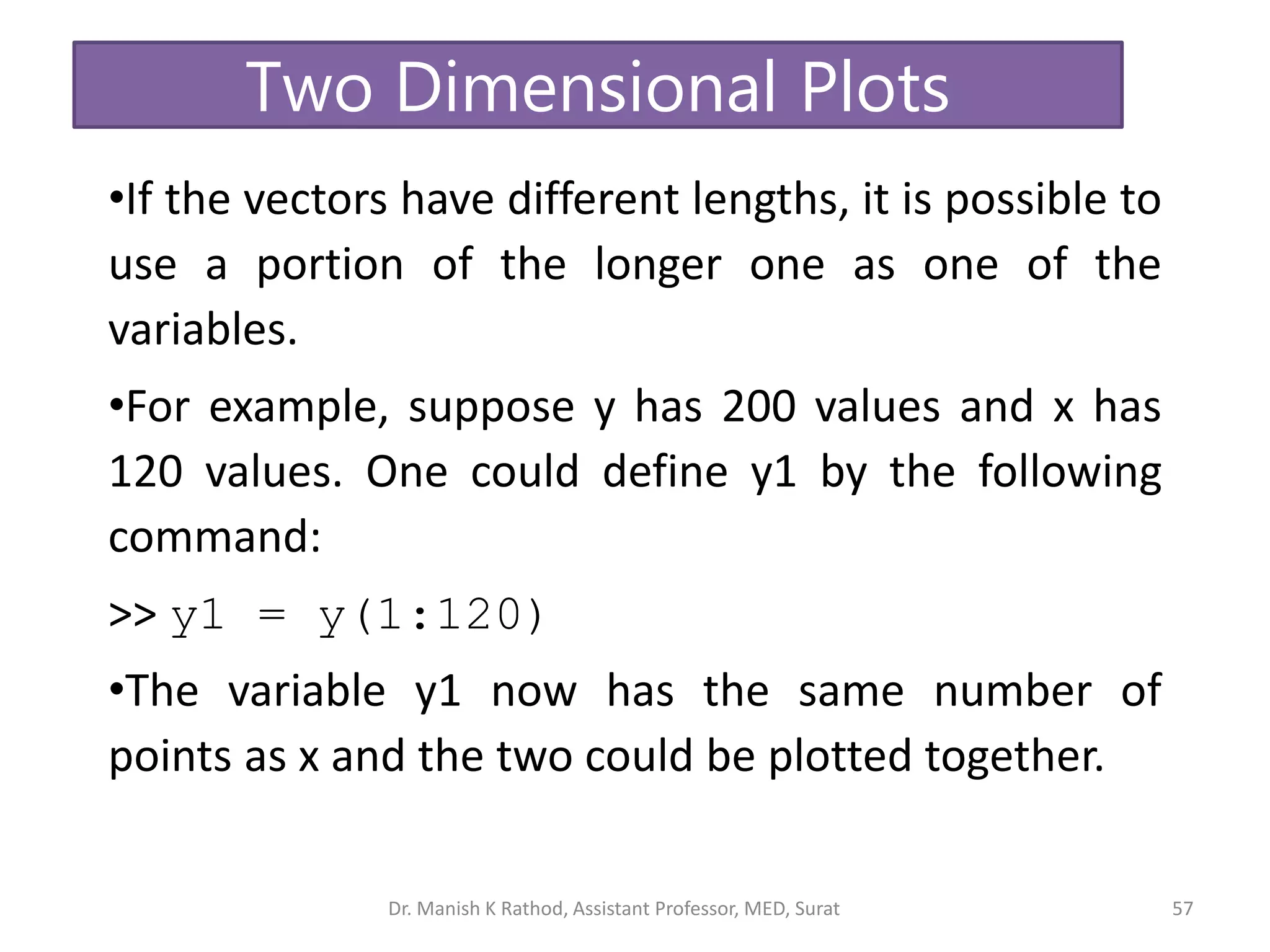 Two Dimensional Plots

•If the vectors have different lengths, it is possible to use a portion of the longer one as one of the variables.

•For example, suppose y has 200 values and x has 120 values. One could define y1 by the following command:

>> y1 = y(1:120)

•The variable y1 now has the same number of points as x and the two could be plotted together.

Dr. Manish K Rathod, Assistant Professor, MED, Surat

57